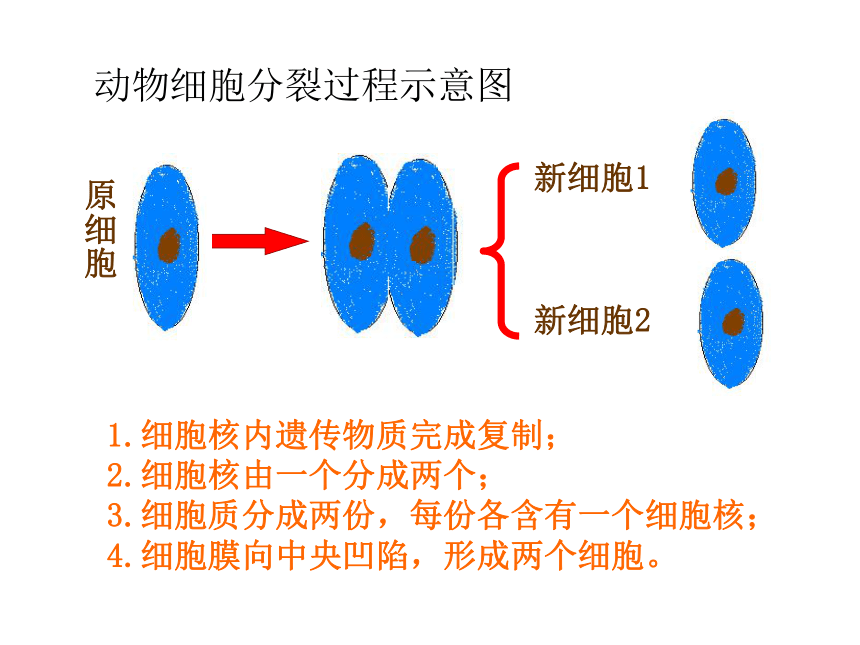 动物细胞分裂过程示意图

原细胞

新细胞1

新细胞2

1.细胞核内遗传物质完成复制；
2.细胞核由一个分成两个；
3.细胞质分成两份，每份各含有一个细胞核；
4.细胞膜向中央凹陷，形成两个细胞。